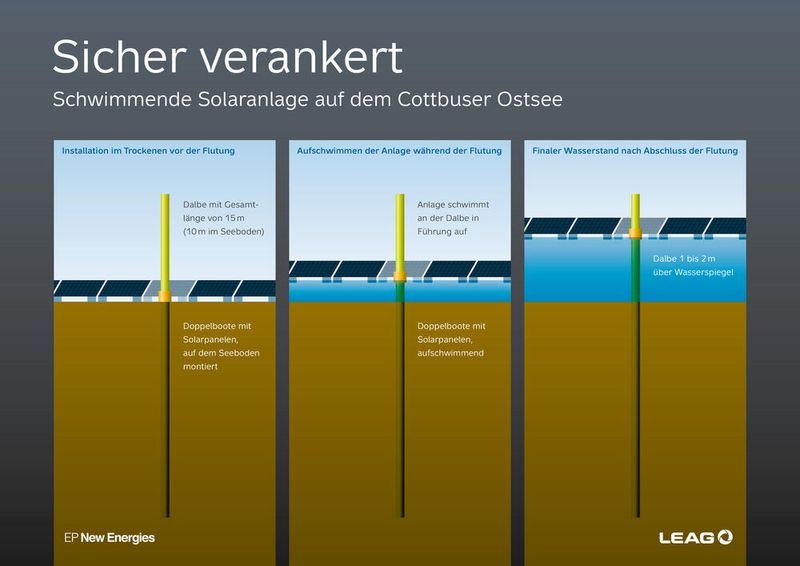 Sicher verankert

Schwimmende Solaranlage auf dem Cottbuser Ostsee

Installation im Trockenen vor der Flutung

Dalbe mit Gesamtlänge von 15 m (10 m im Seeboden)

Doppelboote mit Solarpanelen, auf dem Seeboden montiert

Aufschwimmen der Anlage während der Flutung

Anlage schwimmt an der Dalbe in Führung auf

Doppelboote mit Solarpanelen, aufschwimmend

Finaler Wasserstand nach Abschluss der Flutung

Dalbe 1 bis 2 m über Wasserspiegel

EP New Energies

LEAG